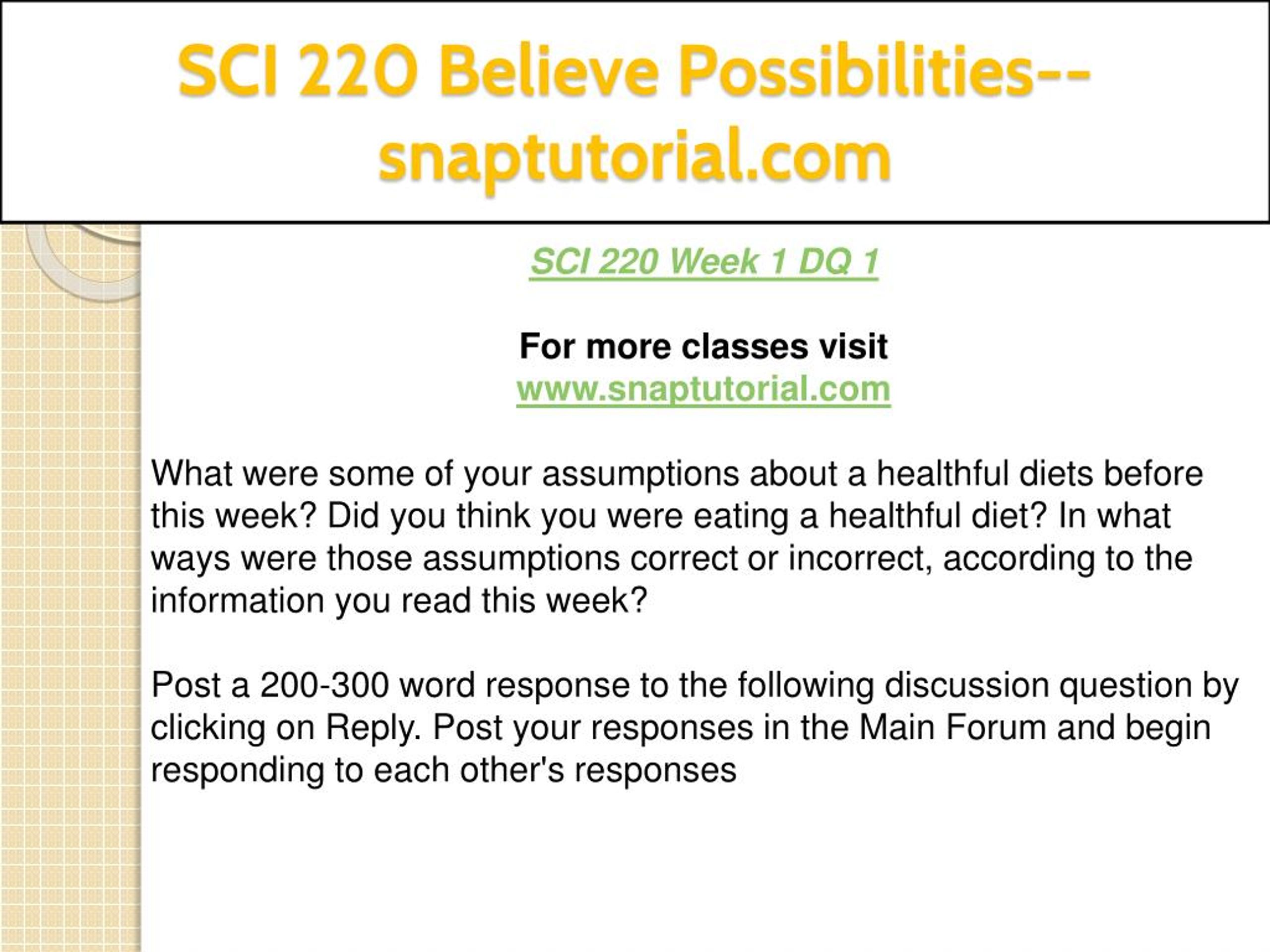 SCI 220 Believe Possibilities--snaptutorial.com

SCI 220 Week 1 DQ 1

For more classes visit
www.snaptutorial.com

What were some of your assumptions about a healthful diets before this week? Did you think you were eating a healthful diet? In what ways were those assumptions correct or incorrect, according to the information you read this week?

Post a 200-300 word response to the following discussion question by clicking on Reply. Post your responses in the Main Forum and begin responding to each other's responses